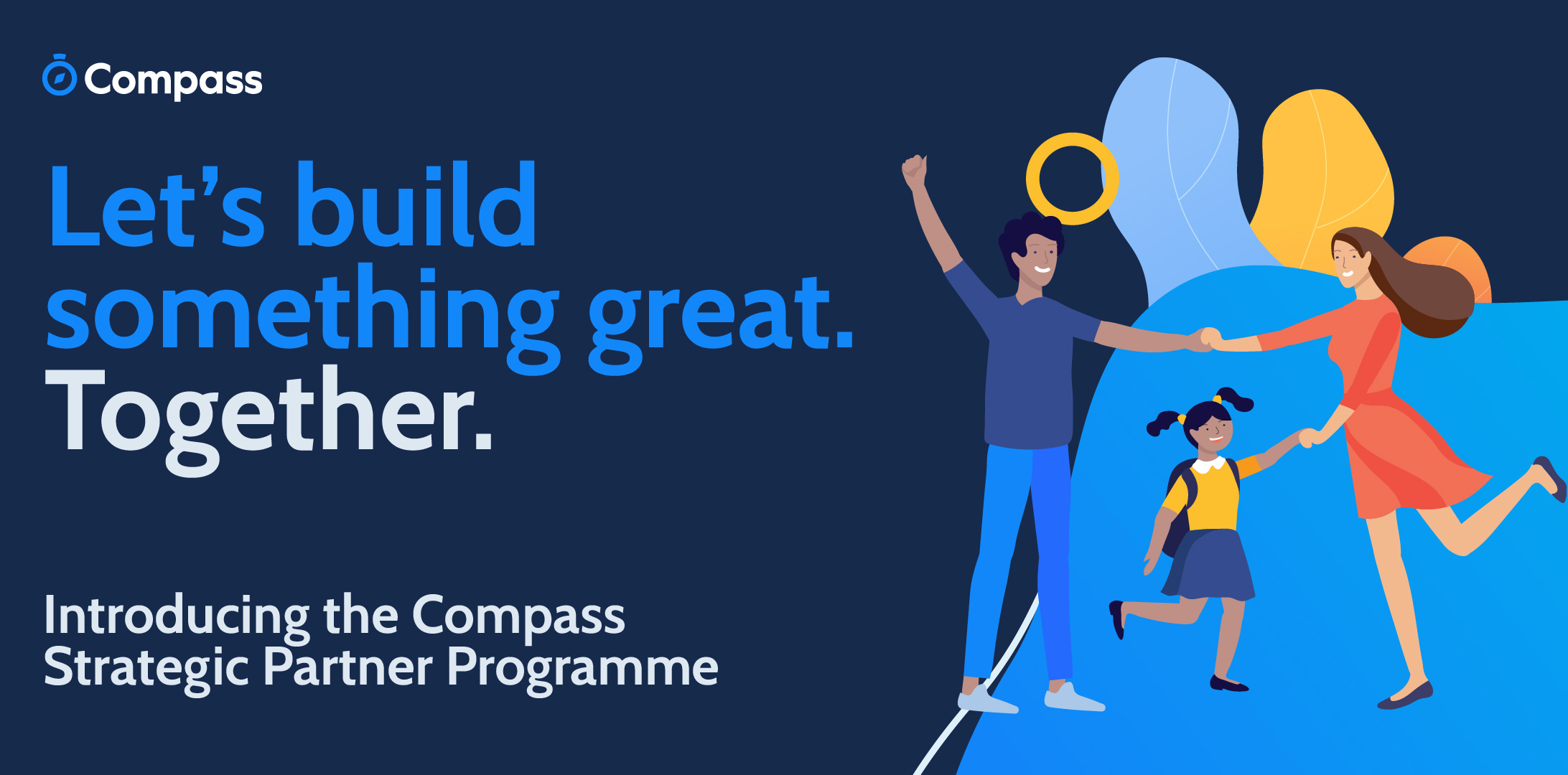 Compass

Let’s build something great. Together.

Introducing the Compass Strategic Partner Programme